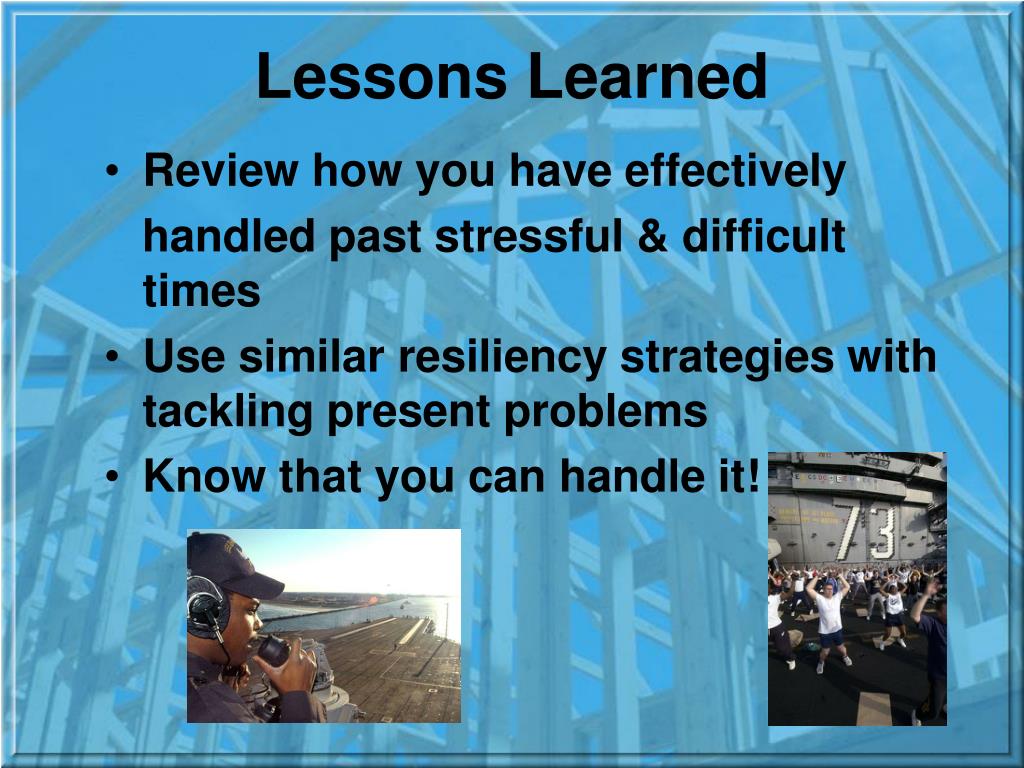 Lessons Learned

• Review how you have effectively handled past stressful & difficult times
• Use similar resiliency strategies with tackling present problems
• Know that you can handle it!

73